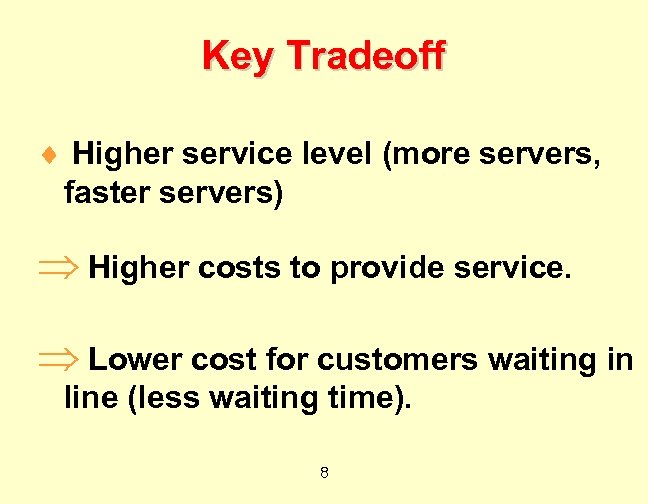 Key Tradeoff

♦ Higher service level (more servers, faster servers)

$\Rightarrow$ Higher costs to provide service.

$\Rightarrow$ Lower cost for customers waiting in line (less waiting time).

8